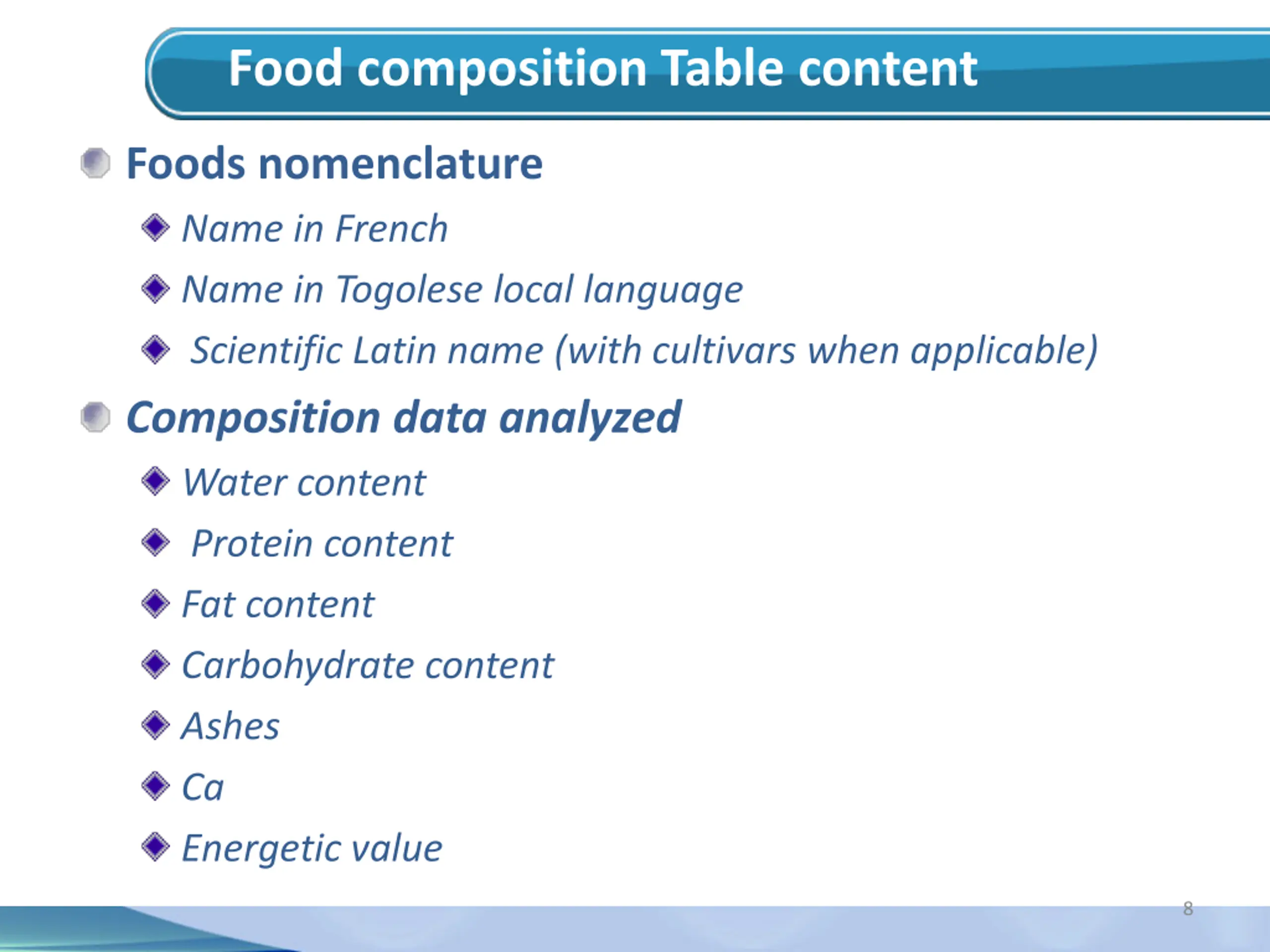 Food composition Table content

Foods nomenclature

Name in French

Name in Togolese local language

Scientific Latin name (with cultivars when applicable)

Composition data analyzed

Water content

Protein content

Fat content

Carbohydrate content

Ashes

Ca

Energetic value

8